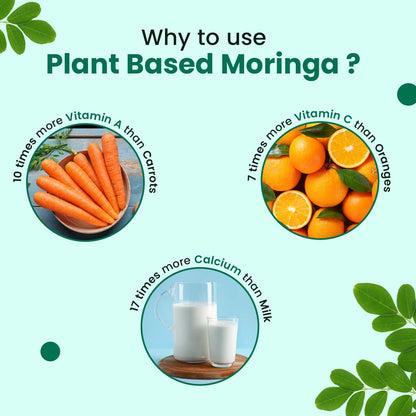 Why to use
Plant Based Moringa ?

10 times more Vitamin A than Carrots

7 times more Vitamin C than Oranges

17 times more Calcium than Milk